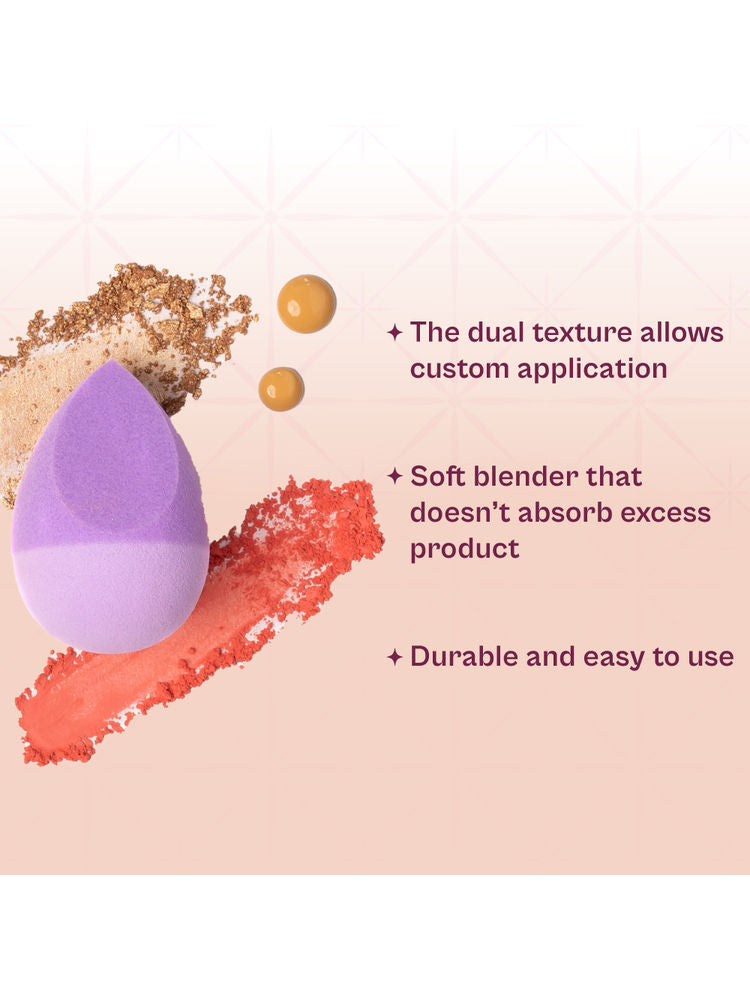 ✦ The dual texture allows custom application

✦ Soft blender that doesn't absorb excess product

✦ Durable and easy to use